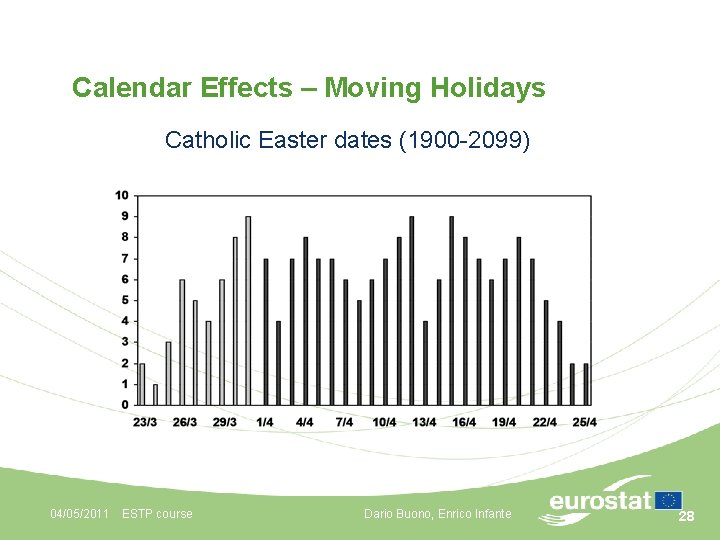 Calendar Effects – Moving Holidays

Catholic Easter dates (1900-2099)

10
9
8
7
6
5
4
3
2
1
0

23/3 26/3 29/3 1/4 4/4 7/4 10/4 13/4 16/4 19/4 22/4 25/4

04/05/2011 ESTP course

Dario Buono, Enrico Infante

eurostat

28